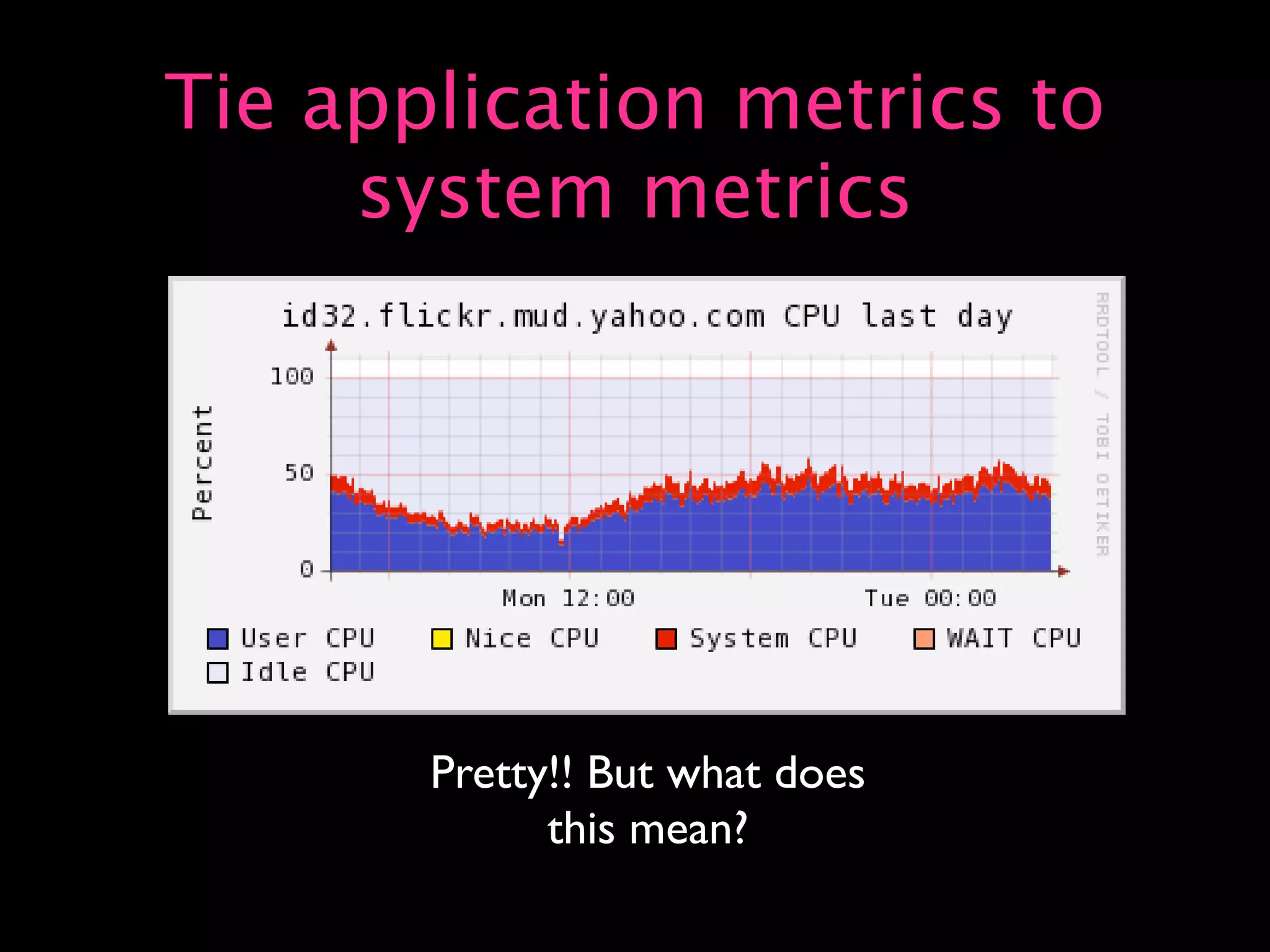 Tie application metrics to system metrics

id32.flickr.mud.yahoo.com CPU last day

RRDTOOL / TOBI OETIKER

Percent

100

50

0

Mon 12:00

Tue 00:00

User CPU

Nice CPU

System CPU

WAIT CPU

Idle CPU

Pretty!! But what does this mean?